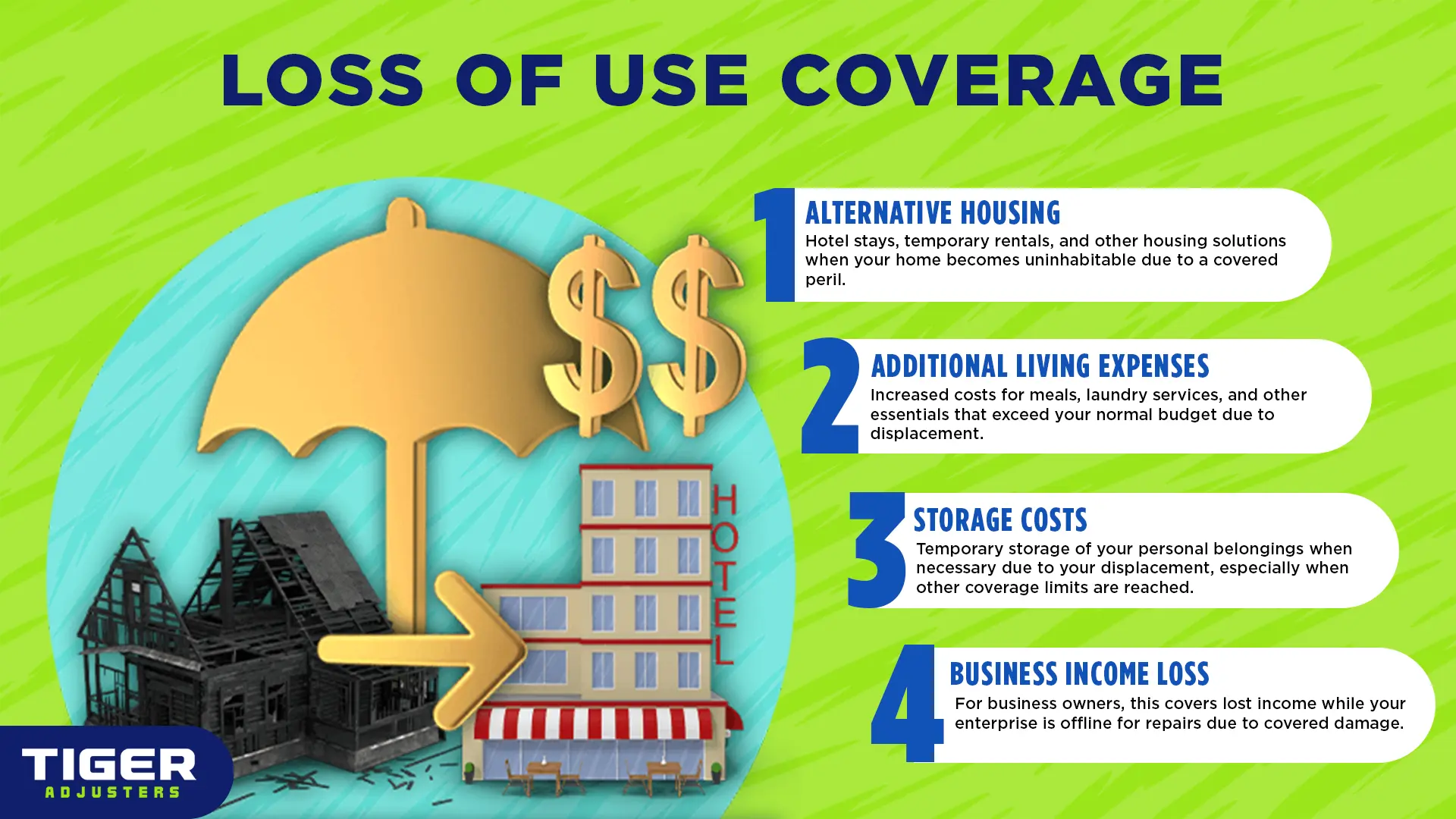 LOSS OF USE COVERAGE

$$

HOTEL

1 ALTERNATIVE HOUSING
Hotel stays, temporary rentals, and other housing solutions when your home becomes uninhabitable due to a covered peril.

2 ADDITIONAL LIVING EXPENSES
Increased costs for meals, laundry services, and other essentials that exceed your normal budget due to displacement.

3 STORAGE COSTS
Temporary storage of your personal belongings when necessary due to your displacement, especially when other coverage limits are reached.

4 BUSINESS INCOME LOSS
For business owners, this covers lost income while your enterprise is offline for repairs due to covered damage.

TIGER
ADJUSTERS